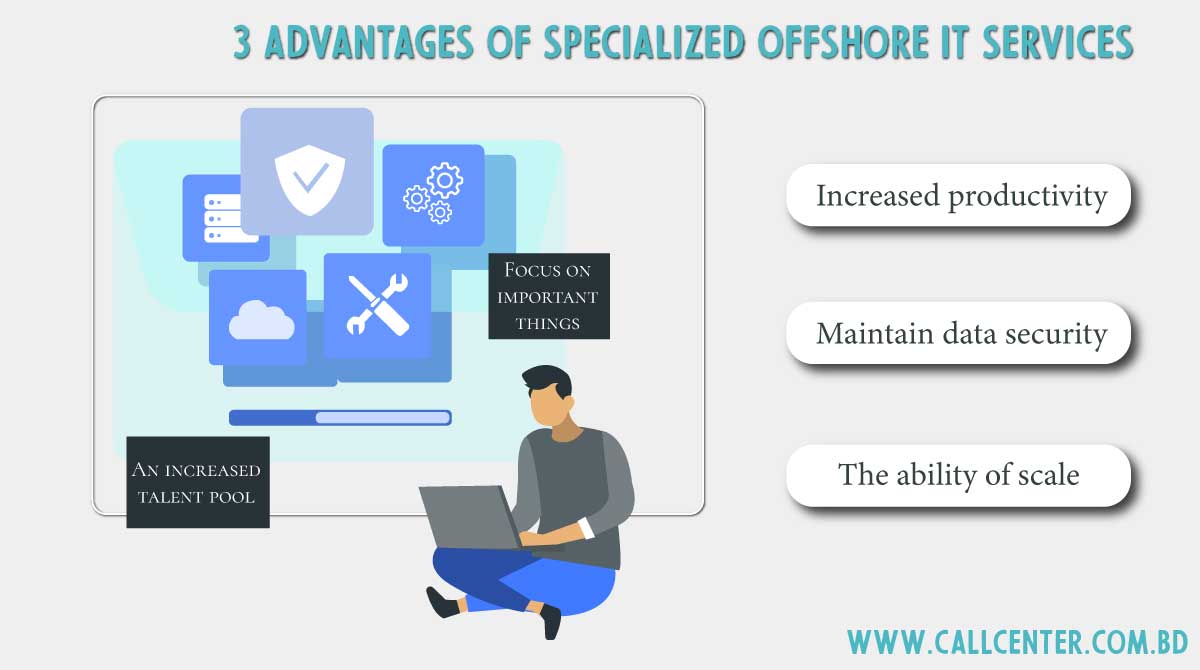 3 ADVANTAGES OF SPECIALIZED OFFSHORE IT SERVICES

Focus on important things

An increased talent pool

Increased productivity

Maintain data security

The ability of scale

WWW.CALLCENTER.COM.BD